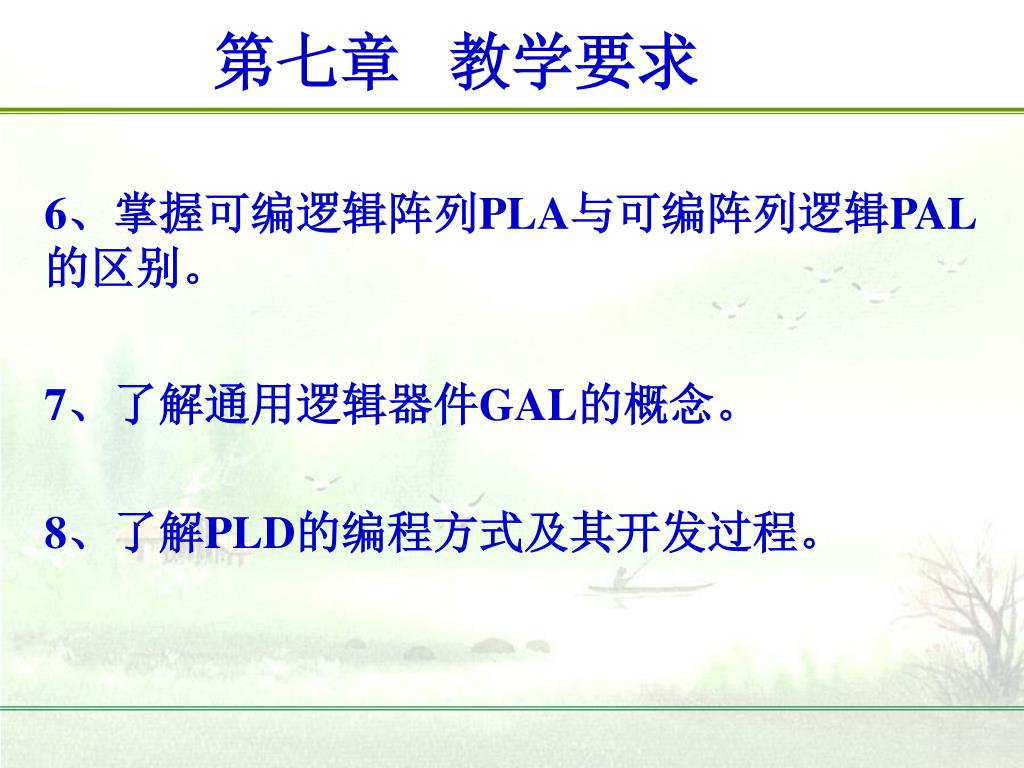 第七章　教学要求

6、掌握可编逻辑阵列PLA与可编阵列逻辑PAL的区别。

7、了解通用逻辑器件GAL的概念。

8、了解PLD的编程方式及其开发过程。